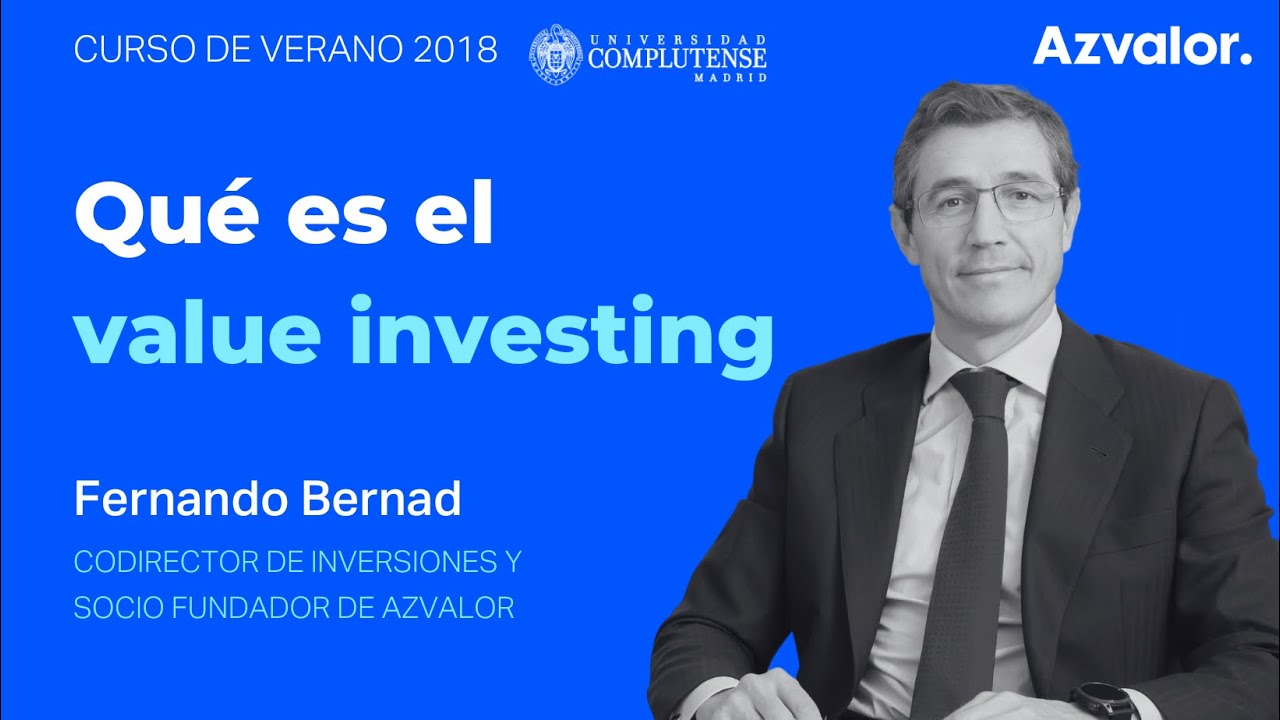 CURSO DE VERANO 2018

UNIVERSIDAD COMPLUTENSE MADRID

Azvalor.

Qué es el value investing

Fernando Bernad

CODIRECTOR DE INVERSIONES Y SOCIO FUNDADOR DE AZVALOR